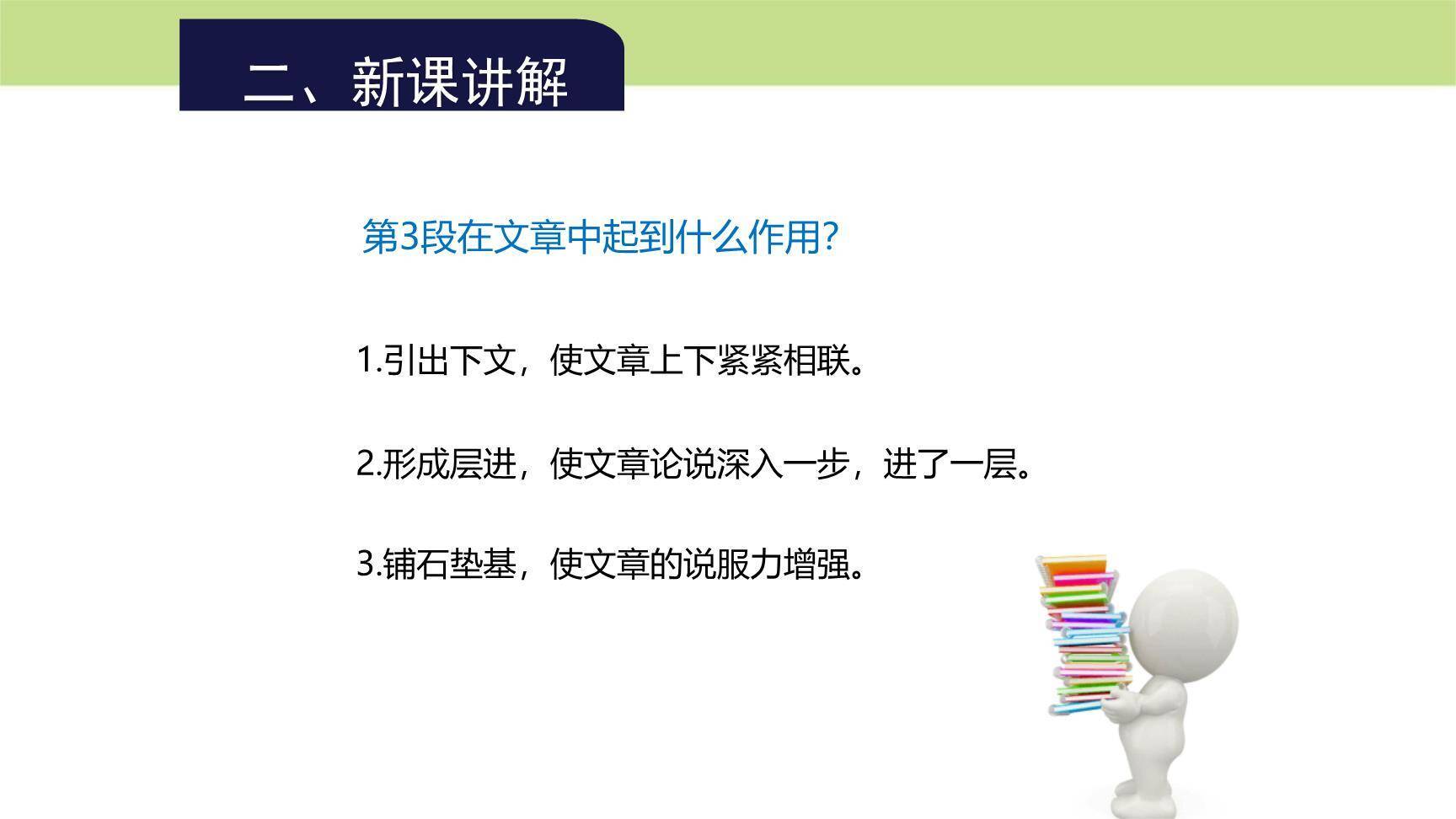 二、新课讲解

第3段在文章中起到什么作用?

1.引出下文，使文章上下紧紧相联。

2.形成层进，使文章论说深入一步，进了一层。

3.铺石垫基，使文章的说服力增强。